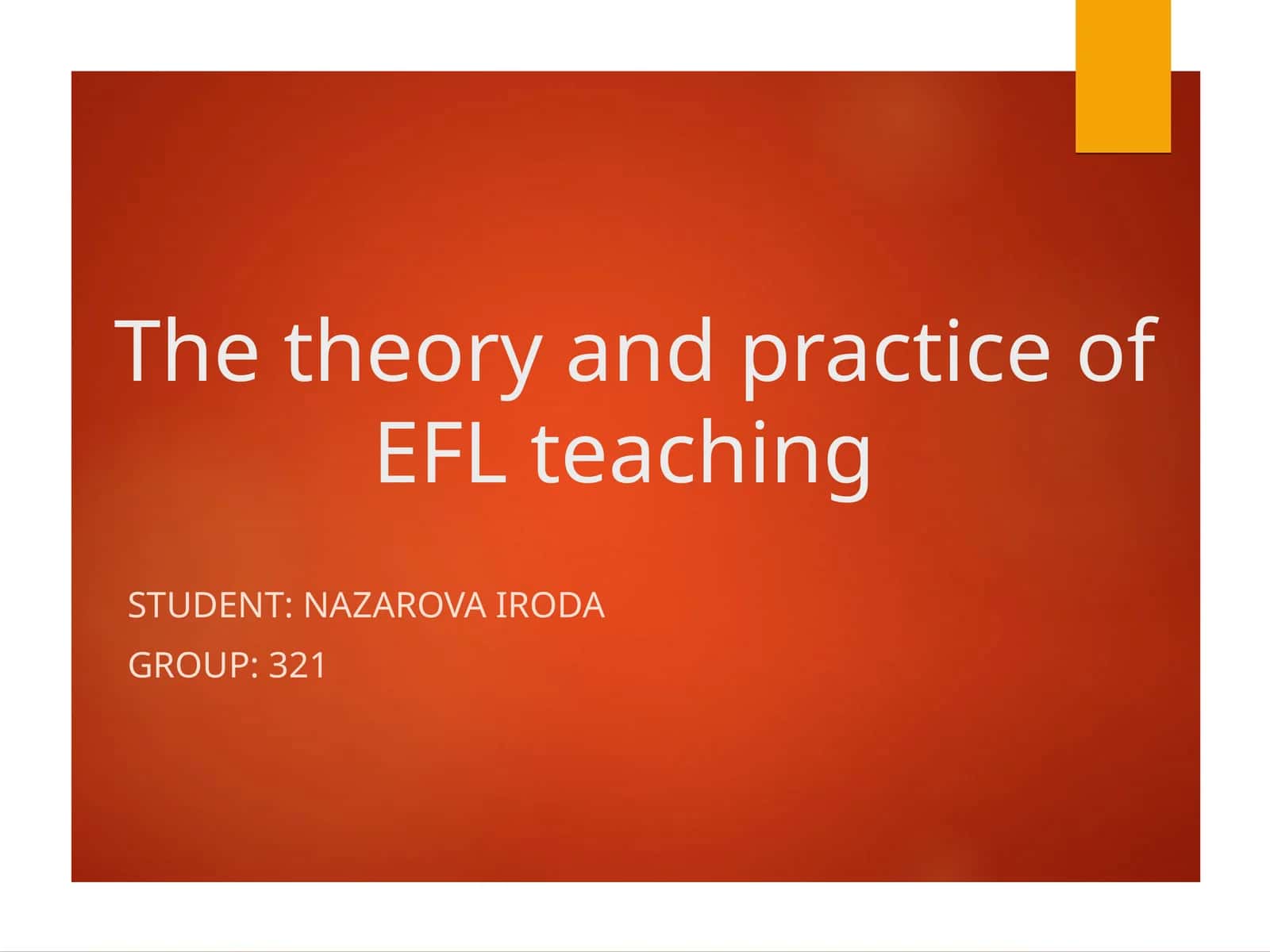 The theory and practice of EFL teaching

STUDENT: NAZAROVA IRODA

GROUP: 321